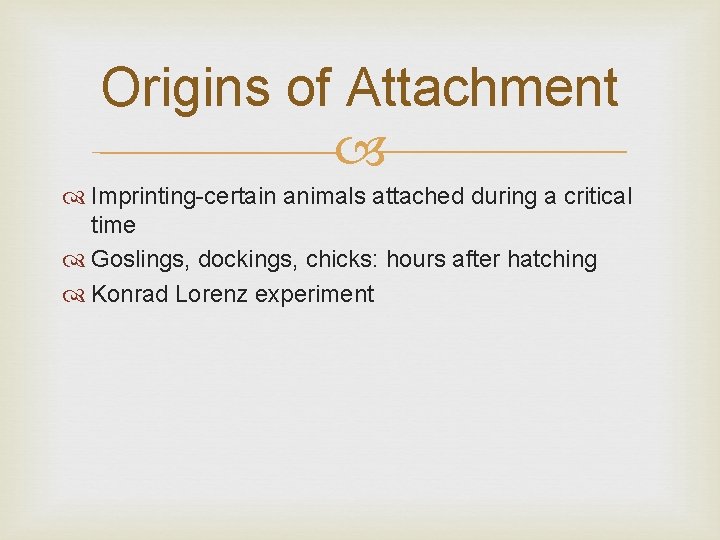 Origins of Attachment

Imprinting-certain animals attached during a critical time

Goslings, dockings, chicks: hours after hatching

Konrad Lorenz experiment